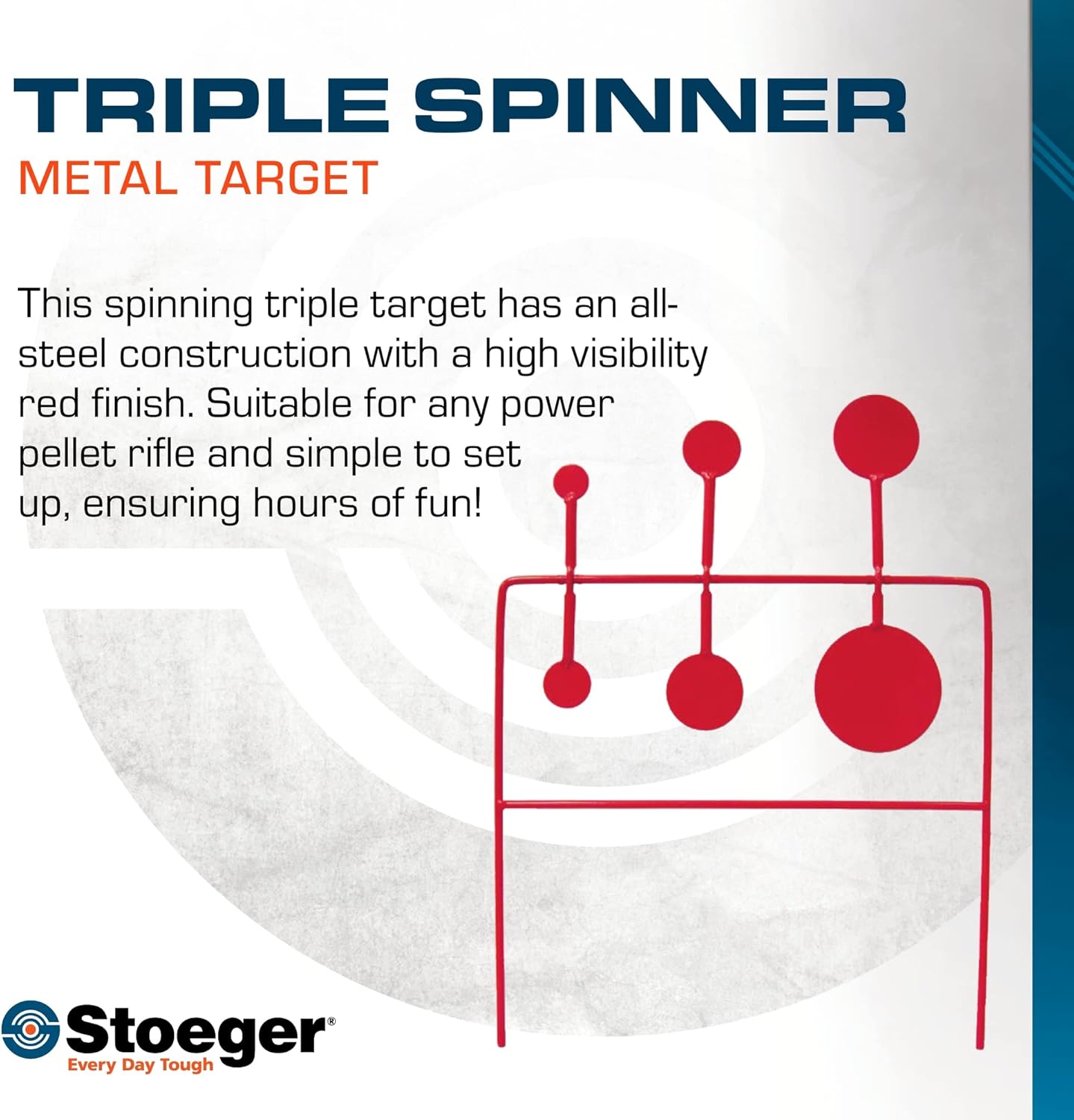 TRIPLE SPINNER
METAL TARGET

This spinning triple target has an all-steel construction with a high visibility red finish. Suitable for any power pellet rifle and simple to set up, ensuring hours of fun!

Stoeger®
Every Day Tough